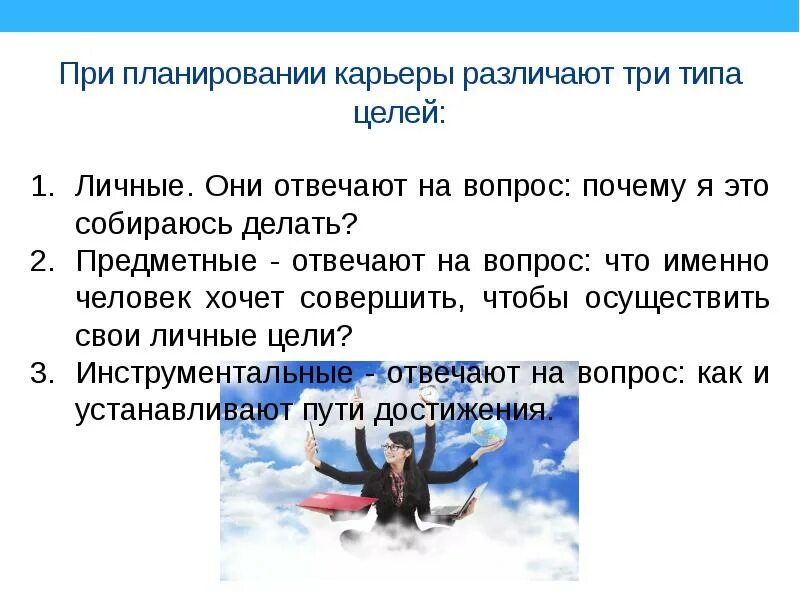 При планировании карьеры различают три типа целей:

1. Личные. Они отвечают на вопрос: почему я это собираюсь делать?
2. Предметные - отвечают на вопрос: что именно человек хочет совершить, чтобы осуществить свои личные цели?
3. Инструментальные - отвечают на вопрос: как и устанавливают пути достижения.